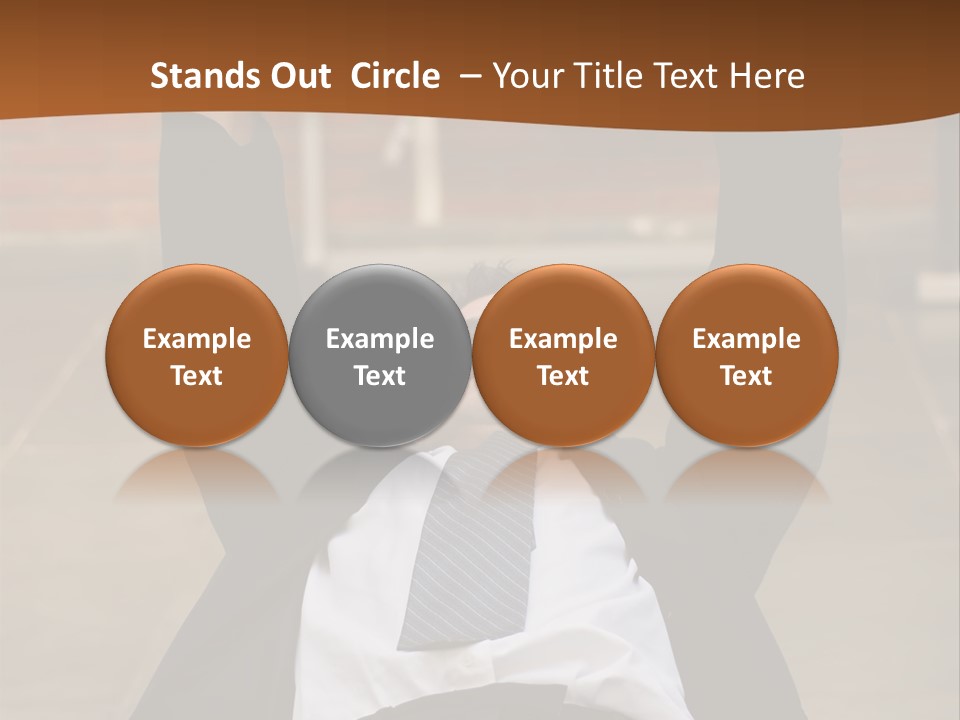 Stands Out Circle – Your Title Text Here

Example Text

Example Text

Example Text

Example Text